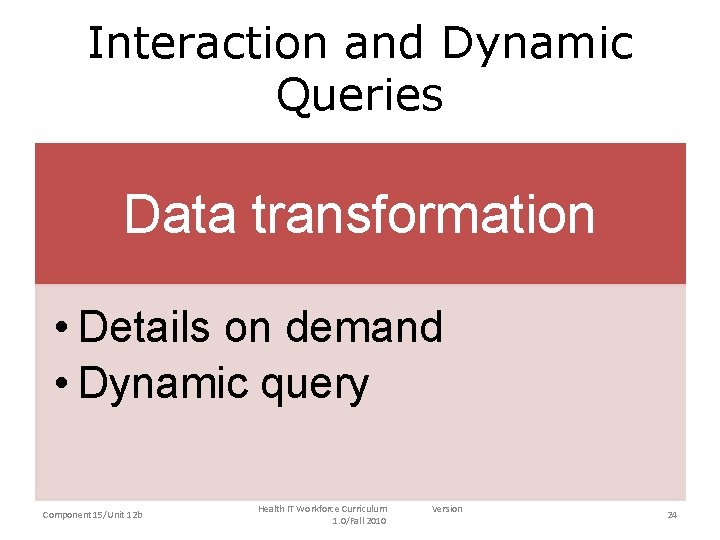 Interaction and Dynamic Queries

Data transformation

• Details on demand
• Dynamic query

Component 15/Unit 12b

Health IT Workforce Curriculum Version 1.0/Fall 2010

24